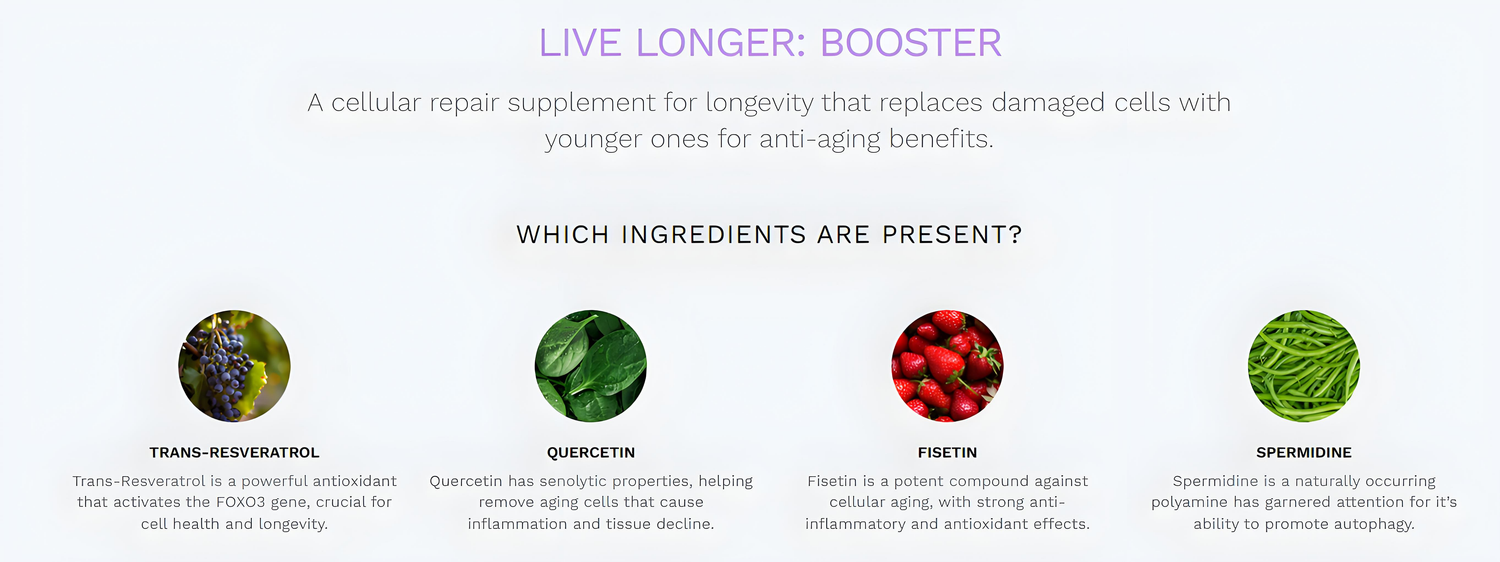 LIVE LONGER: BOOSTER

A cellular repair supplement for longevity that replaces damaged cells with younger ones for anti-aging benefits.

WHICH INGREDIENTS ARE PRESENT?

TRANS-RESVERATROL

Trans-Resveratrol is a powerful antioxidant that activates the FOXO3 gene, crucial for cell health and longevity.

QUERCETIN

Quercetin has senolytic properties, helping remove aging cells that cause inflammation and tissue decline.

FISETIN

Fisetin is a potent compound against cellular aging, with strong anti-inflammatory and antioxidant effects.

SPERMIDINE

Spermidine is a naturally occurring polyamine has garnered attention for it's ability to promote autophagy.